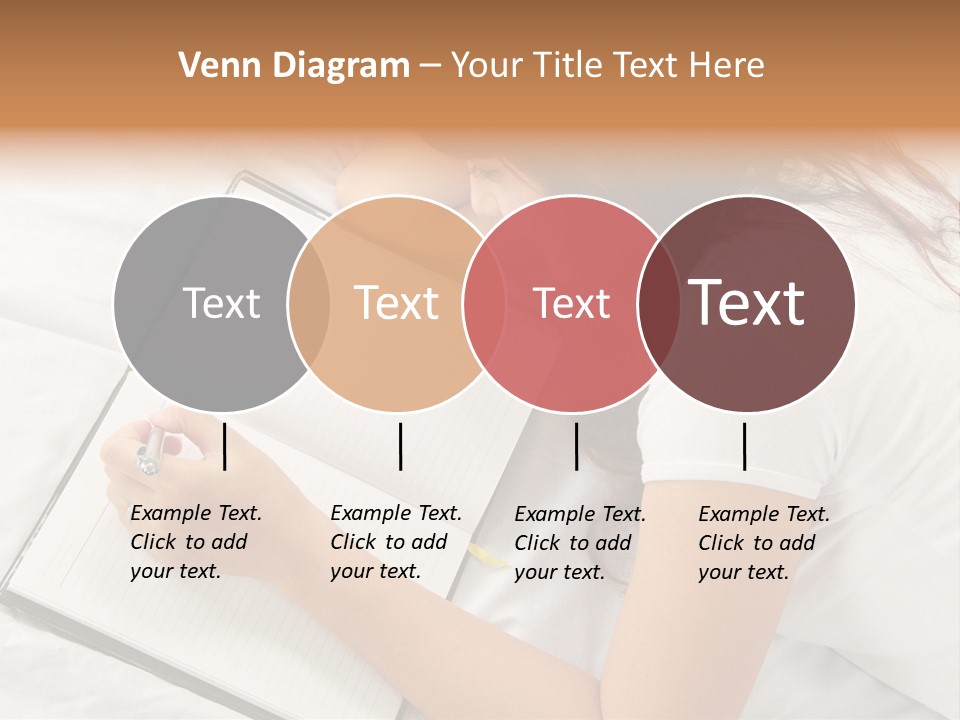 Venn Diagram – Your Title Text Here

Text

Text

Text

Text

Example Text. Click to add your text.

Example Text. Click to add your text.

Example Text. Click to add your text.

Example Text. Click to add your text.